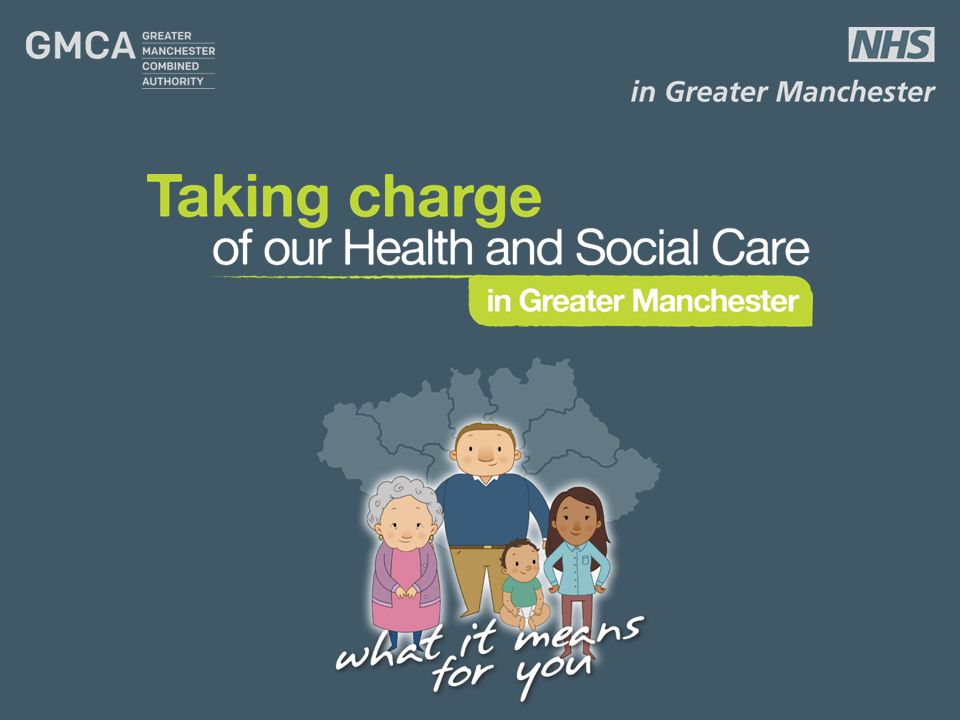 GMCA GREATER MANCHESTER COMBINED AUTHORITY

NHS
in Greater Manchester

Taking charge
of our Health and Social Care
in Greater Manchester

what it means for you